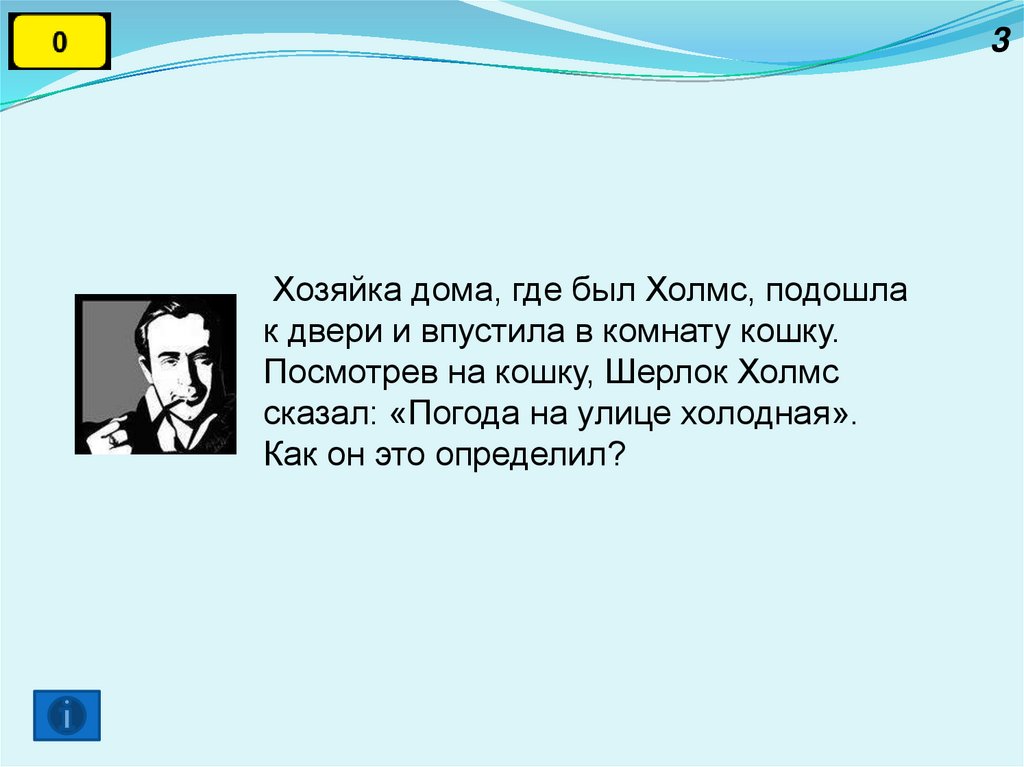 0

3

Хозяйка дома, где был Холмс, подошла к двери и впустила в комнату кошку. Посмотрев на кошку, Шерлок Холмс сказал: «Погода на улице холодная». Как он это определил?

i